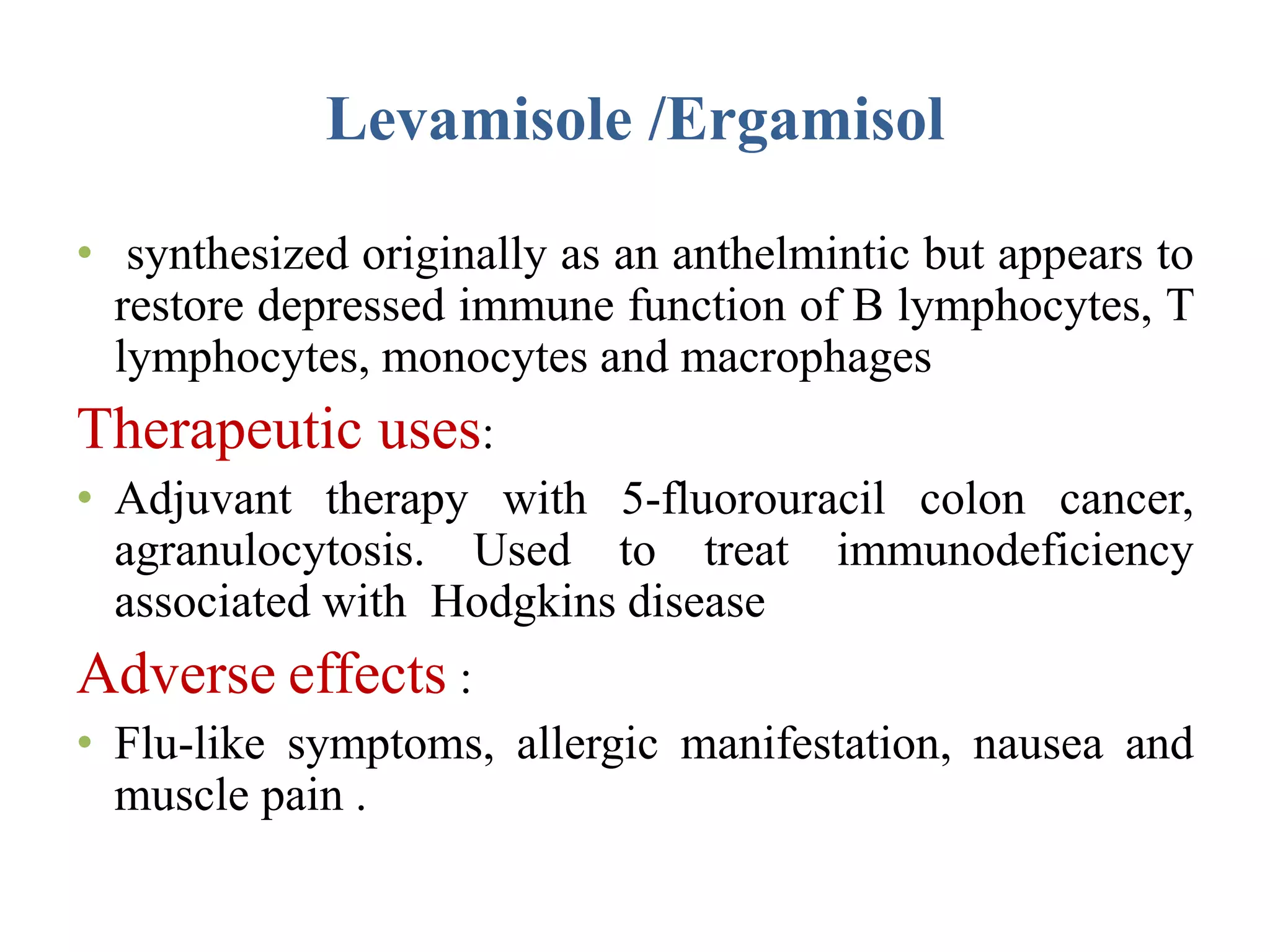 Levamisole /Ergamisol

• synthesized originally as an anthelmintic but appears to restore depressed immune function of B lymphocytes, T lymphocytes, monocytes and macrophages

Therapeutic uses:

• Adjuvant therapy with 5-fluorouracil colon cancer, agranulocytosis. Used to treat immunodeficiency associated with Hodgkins disease

Adverse effects :

• Flu-like symptoms, allergic manifestation, nausea and muscle pain .